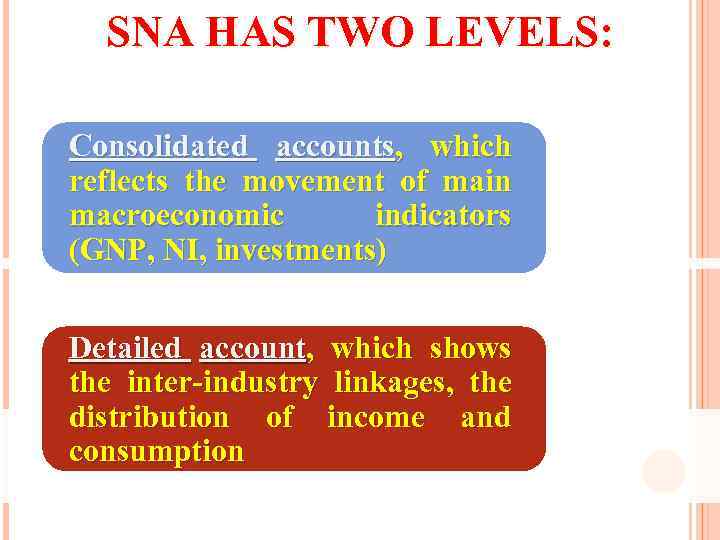 SNA HAS TWO LEVELS:

Consolidated accounts, which reflects the movement of main macroeconomic indicators (GNP, NI, investments)

Detailed account, which shows the inter-industry linkages, the distribution of income and consumption